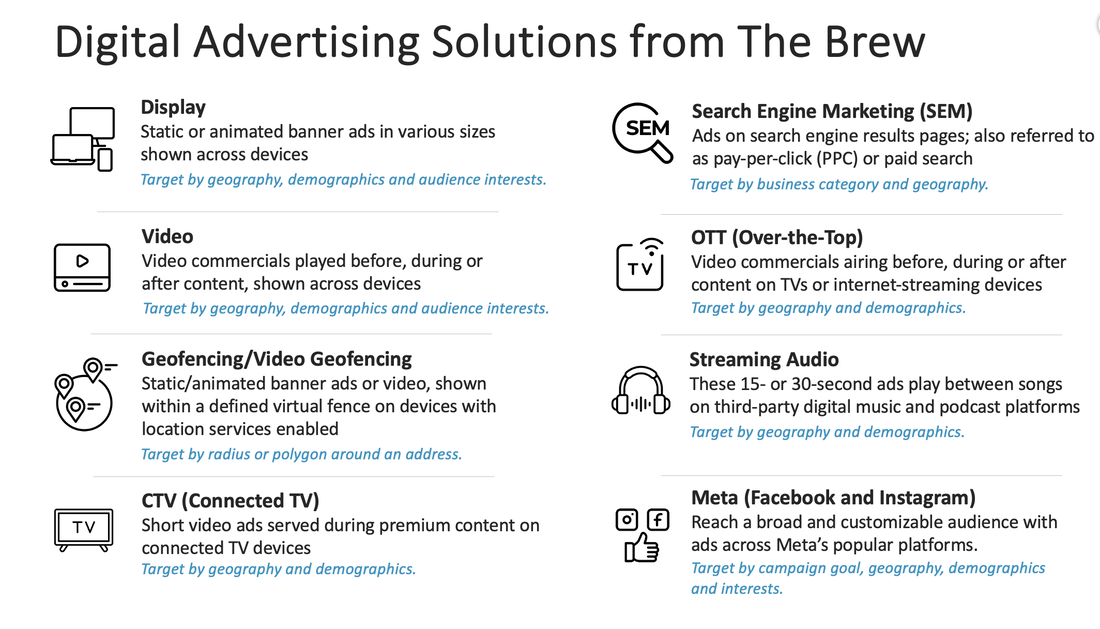 Digital Advertising Solutions from The Brew

Display
Static or animated banner ads in various sizes shown across devices
Target by geography, demographics and audience interests.

Video
Video commercials played before, during or after content, shown across devices
Target by geography, demographics and audience interests.

Geofencing/Video Geofencing
Static/animated banner ads or video, shown within a defined virtual fence on devices with location services enabled
Target by radius or polygon around an address.

TV

CTV (Connected TV)
Short video ads served during premium content on connected TV devices
Target by geography and demographics.

SEM

Search Engine Marketing (SEM)
Ads on search engine results pages; also referred to as pay-per-click (PPC) or paid search
Target by business category and geography.

TV

OTT (Over-the-Top)
Video commercials airing before, during or after content on TVs or internet-streaming devices
Target by geography and demographics.

Streaming Audio
These 15- or 30-second ads play between songs on third-party digital music and podcast platforms
Target by geography and demographics.

Meta (Facebook and Instagram)
Reach a broad and customizable audience with ads across Meta's popular platforms.
Target by campaign goal, geography, demographics and interests.